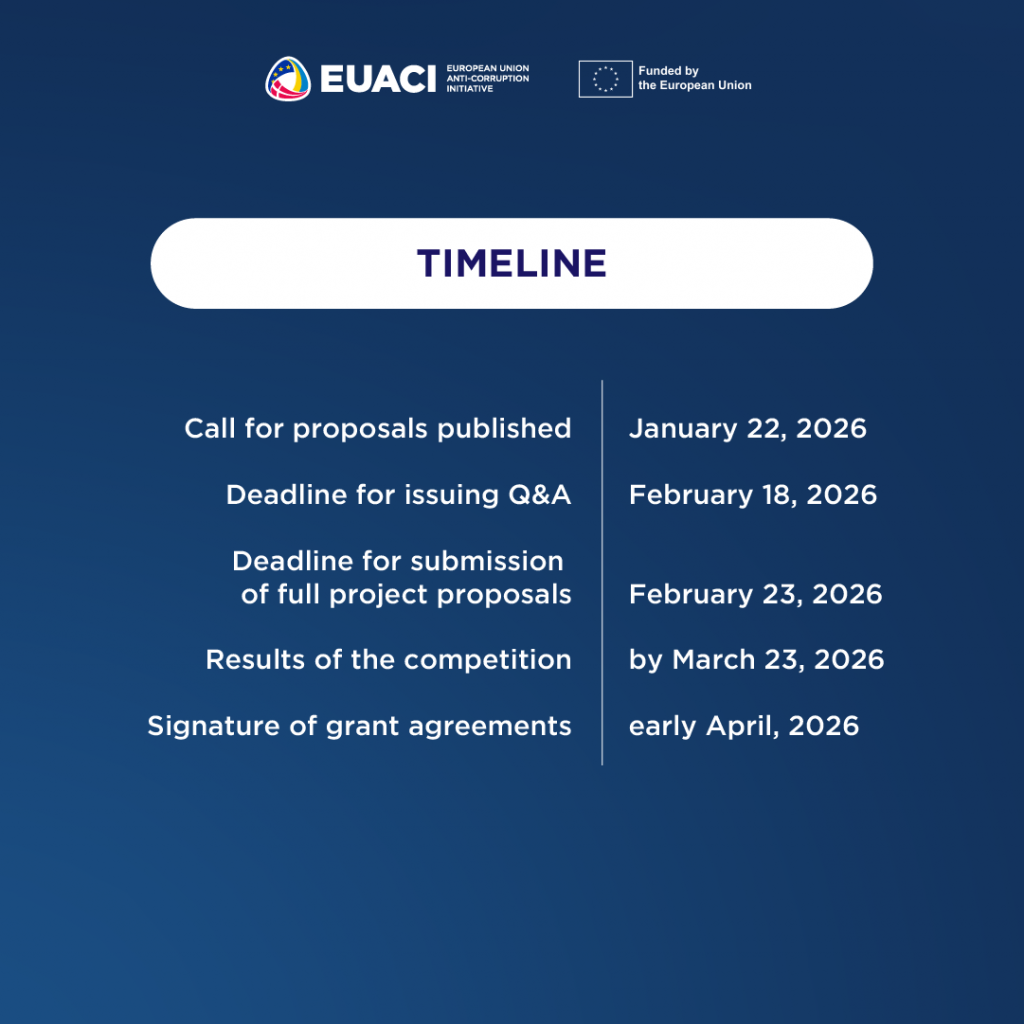 EUACI EUROPEAN UNION ANTI-CORRUPTION INITIATIVE

Funded by the European Union

TIMELINE

| | |
|---|---|
| Call for proposals published | January 22, 2026 |
| Deadline for issuing Q&A | February 18, 2026 |
| Deadline for submission of full project proposals | February 23, 2026 |
| Results of the competition | by March 23, 2026 |
| Signature of grant agreements | early April, 2026 |